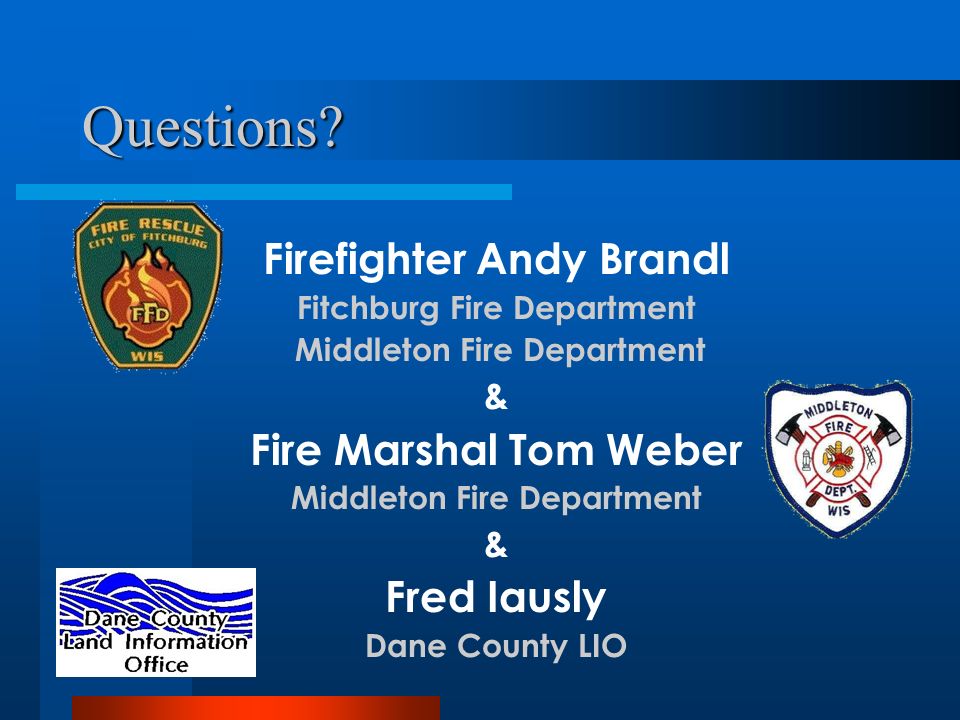 Questions?

FIRE RESCUE
CITY OF FITCHBURG
FFD
WIS

Firefighter Andy Brandl
Fitchburg Fire Department
Middleton Fire Department
&
Fire Marshal Tom Weber
Middleton Fire Department
&
Fred Iausly
Dane County LIO

MIDDLETON
FIRE
DEPT.
WIS

Dane County
Land Information
Office